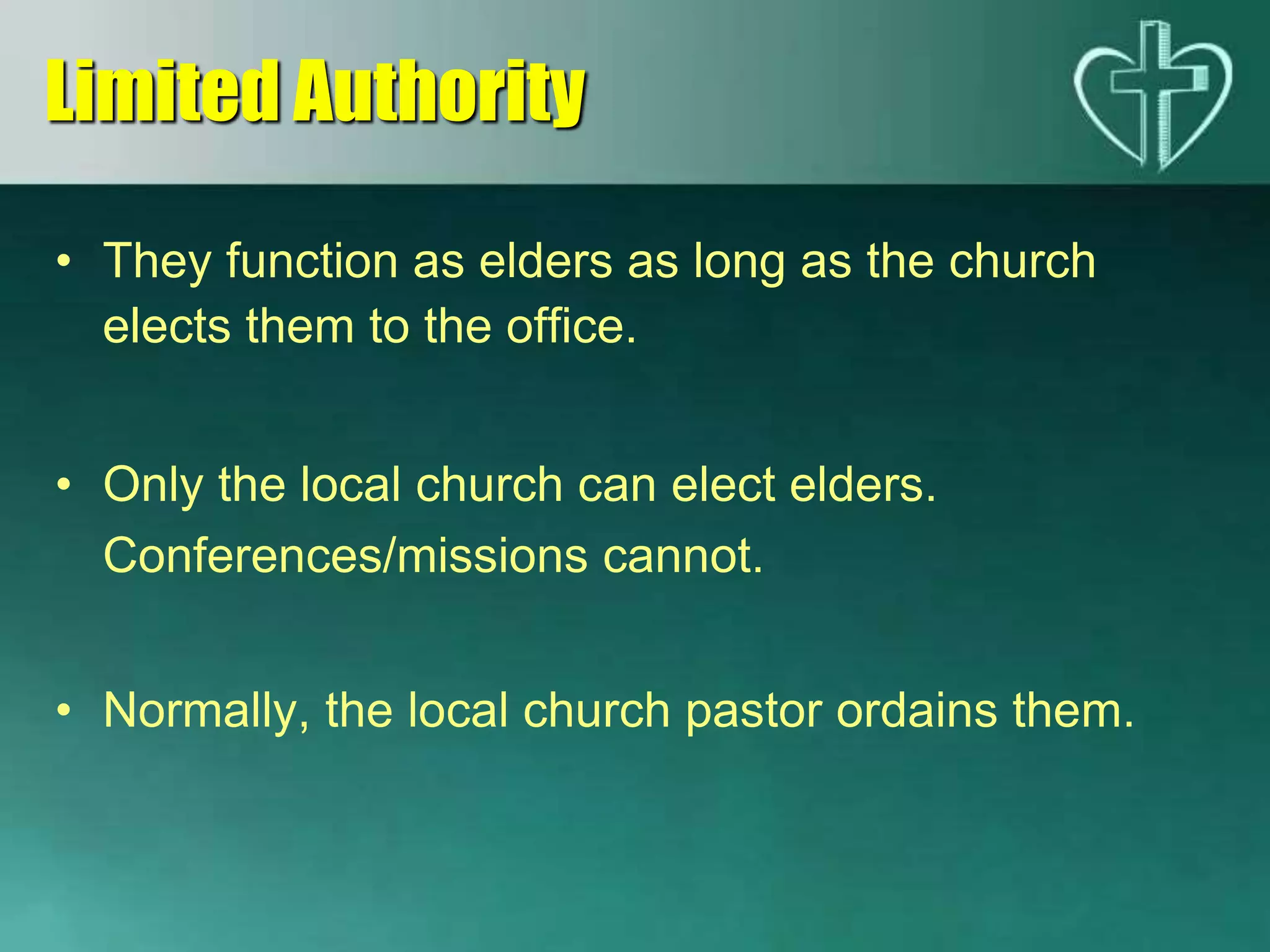 Limited Authority

• They function as elders as long as the church elects them to the office.

• Only the local church can elect elders. Conferences/missions cannot.

• Normally, the local church pastor ordains them.